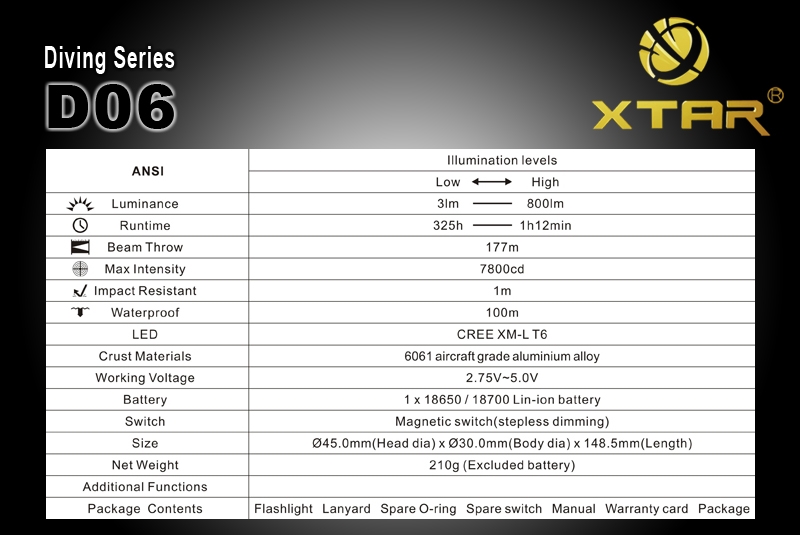 Diving Series
D06

XTAR®

| ANSI | Illumination levels |
|---|---|
| | Low ⟷ High |
| Luminance | 3lm —— 800lm |
| Runtime | 325h —— 1h12min |
| Beam Throw | 177m |
| Max Intensity | 7800cd |
| Impact Resistant | 1m |
| Waterproof | 100m |
| LED | CREE XM-L T6 |
| Crust Materials | 6061 aircraft grade aluminium alloy |
| Working Voltage | 2.75V~5.0V |
| Battery | 1 x 18650 / 18700 Lin-ion battery |
| Switch | Magnetic switch(stepless dimming) |
| Size | Ø45.0mm(Head dia) x Ø30.0mm(Body dia) x 148.5mm(Length) |
| Net Weight | 210g (Excluded battery) |
| Additional Functions | |
| Package Contents | Flashlight Lanyard Spare O-ring Spare switch Manual Warranty card Package |